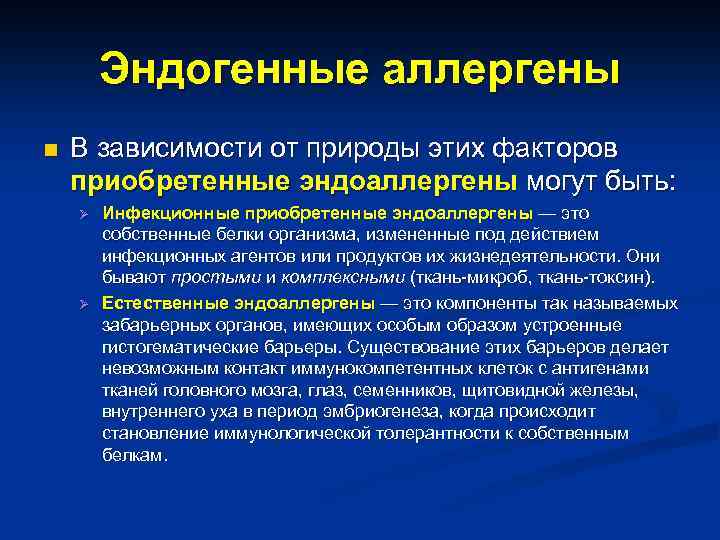 Эндогенные аллергены

В зависимости от природы этих факторов приобретенные эндоаллергены могут быть:

Инфекционные приобретенные эндоаллергены — это собственные белки организма, измененные под действием инфекционных агентов или продуктов их жизнедеятельности. Они бывают простыми и комплексными (ткань-микроб, ткань-токсин).

Естественные эндоаллергены — это компоненты так называемых забарьерных органов, имеющих особым образом устроенные гистогематические барьеры. Существование этих барьеров делает невозможным контакт иммунокомпетентных клеток с антигенами тканей головного мозга, глаз, семенников, щитовидной железы, внутреннего уха в период эмбриогенеза, когда происходит становление иммунологической толерантности к собственным белкам.